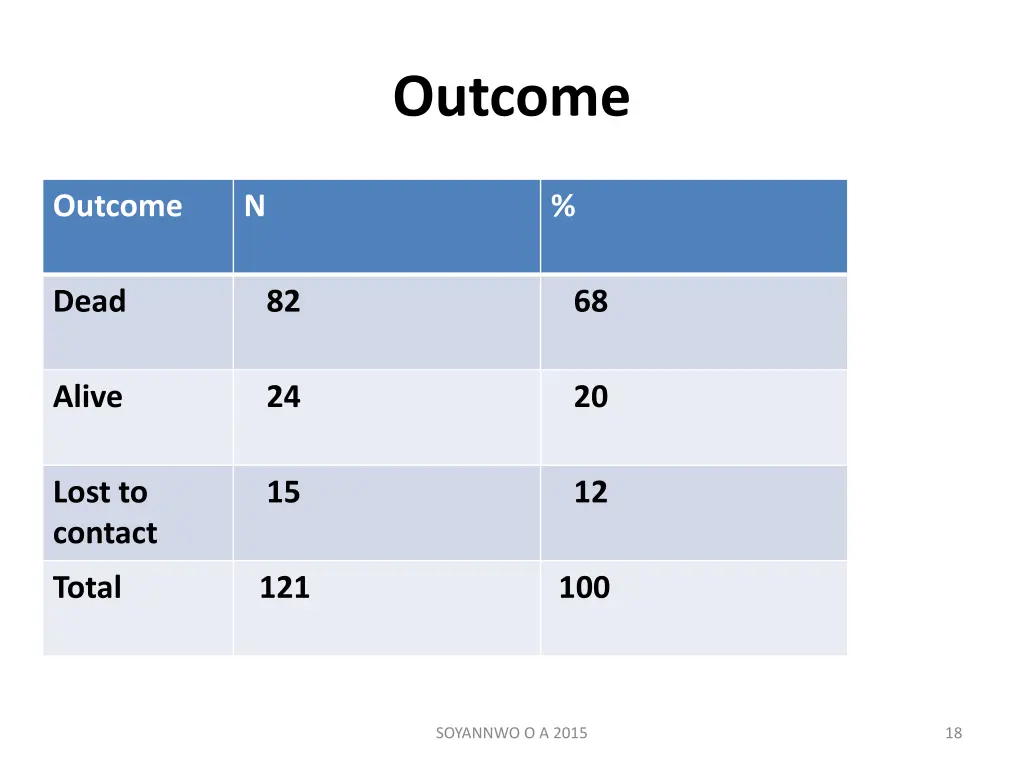 Outcome

| Outcome | N | % |
|---|---|---|
| Dead | 82 | 68 |
| Alive | 24 | 20 |
| Lost to contact | 15 | 12 |
| Total | 121 | 100 |

SOYANNWO O A 2015

18